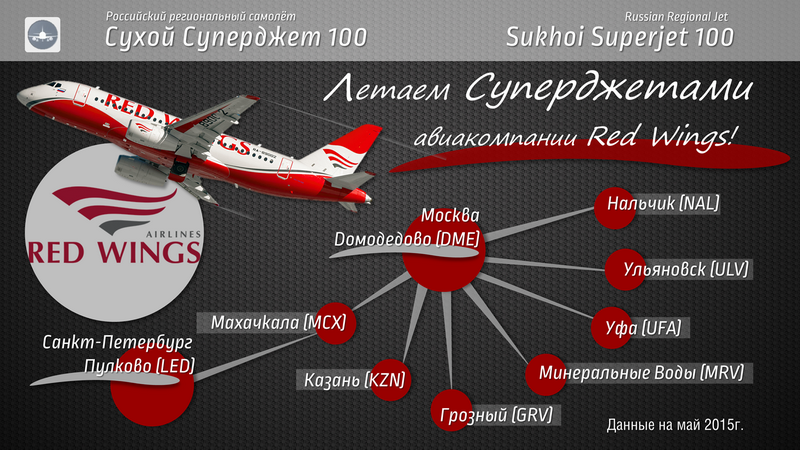 Российский региональный самолёт
Сухой Суперджет 100

Russian Regional Jet
Sukhoi Superjet 100

Летаем Суперджетами
авиакомпании Red Wings!

RED WINGS

AIRLINES
RED WINGS

Москва
Домодедово (DME)

Нальчик (NAL)

Ульяновск (ULV)

Уфа (UFA)

Минеральные Воды (MRV)

Грозный (GRV)

Казань (KZN)

Махачкала (MCX)

Санкт-Петербург
Пулково (LED)

Данные на май 2015г.